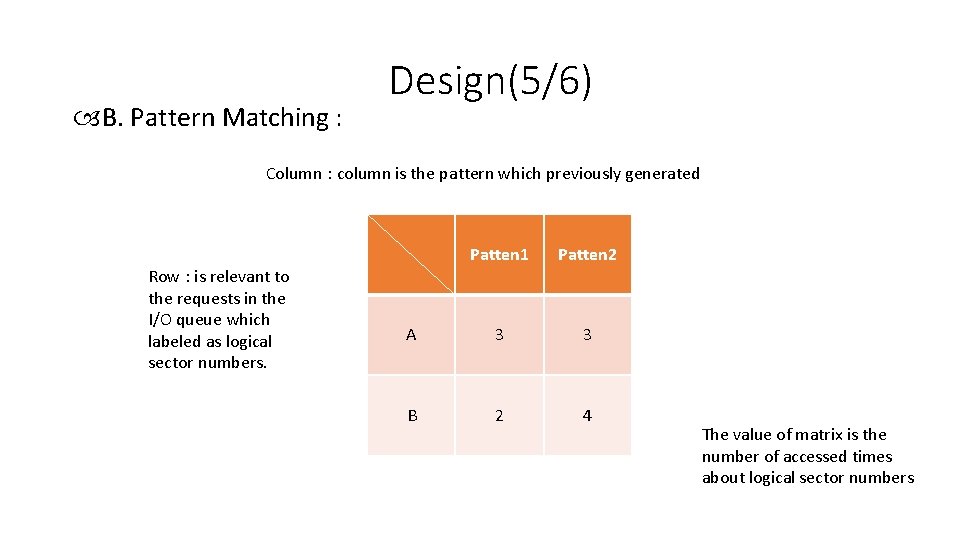 Design(5/6)

B. Pattern Matching :

Column : column is the pattern which previously generated

Row : is relevant to the requests in the I/O queue which labeled as logical sector numbers.

|  | Patten1 | Patten2 |
|---|---|---|
| A | 3 | 3 |
| B | 2 | 4 |

The value of matrix is the number of accessed times about logical sector numbers